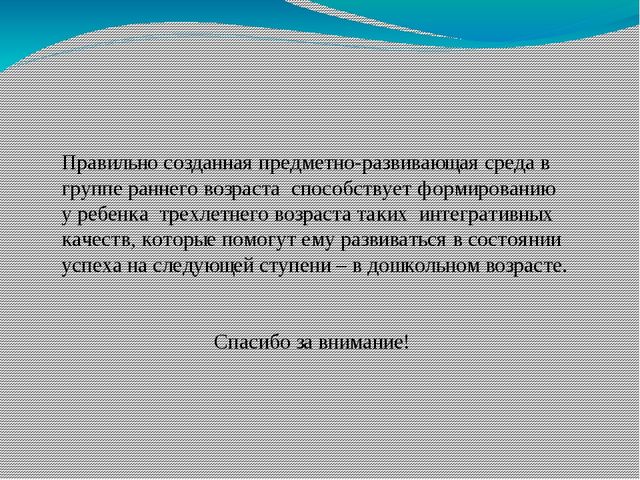 Правильно созданная предметно-развивающая среда в группе раннего возраста способствует формированию у ребенка трехлетнего возраста таких интегративных качеств, которые помогут ему развиваться в состоянии успеха на следующей ступени – в дошкольном возрасте.

Спасибо за внимание!